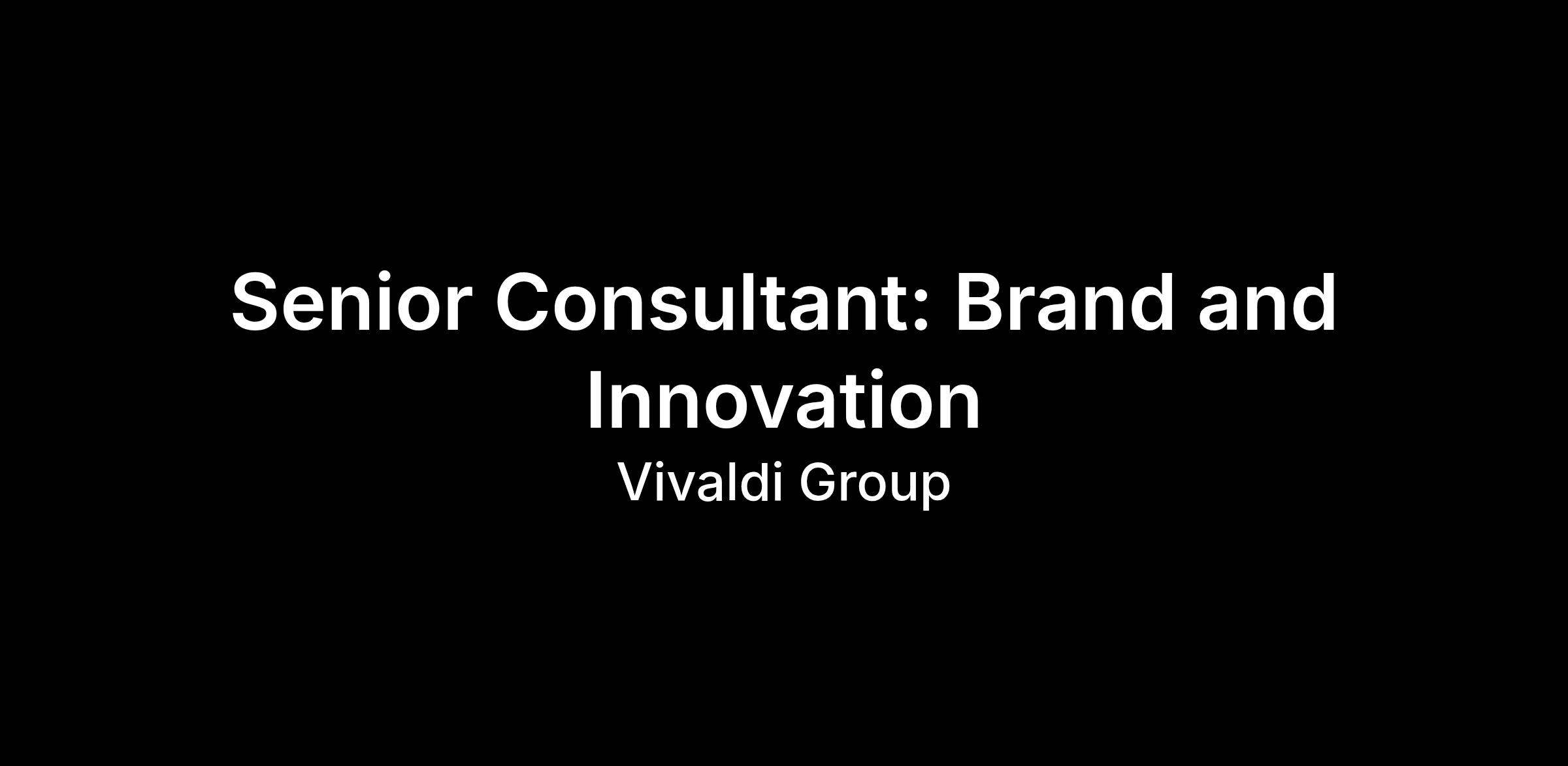 Senior Consultant: Brand and Innovation

Vivaldi Group